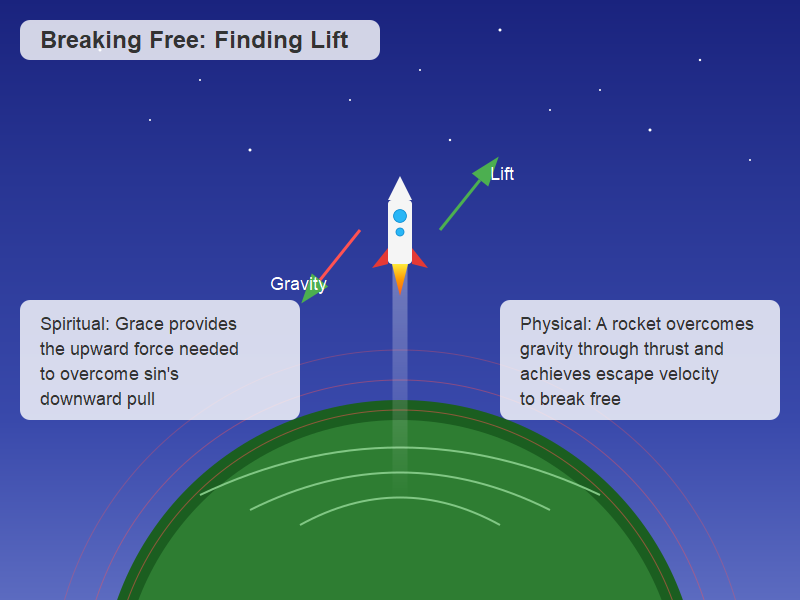 Breaking Free: Finding Lift

Lift

Gravity

Spiritual: Grace provides the upward force needed to overcome sin's downward pull

Physical: A rocket overcomes gravity through thrust and achieves escape velocity to break free